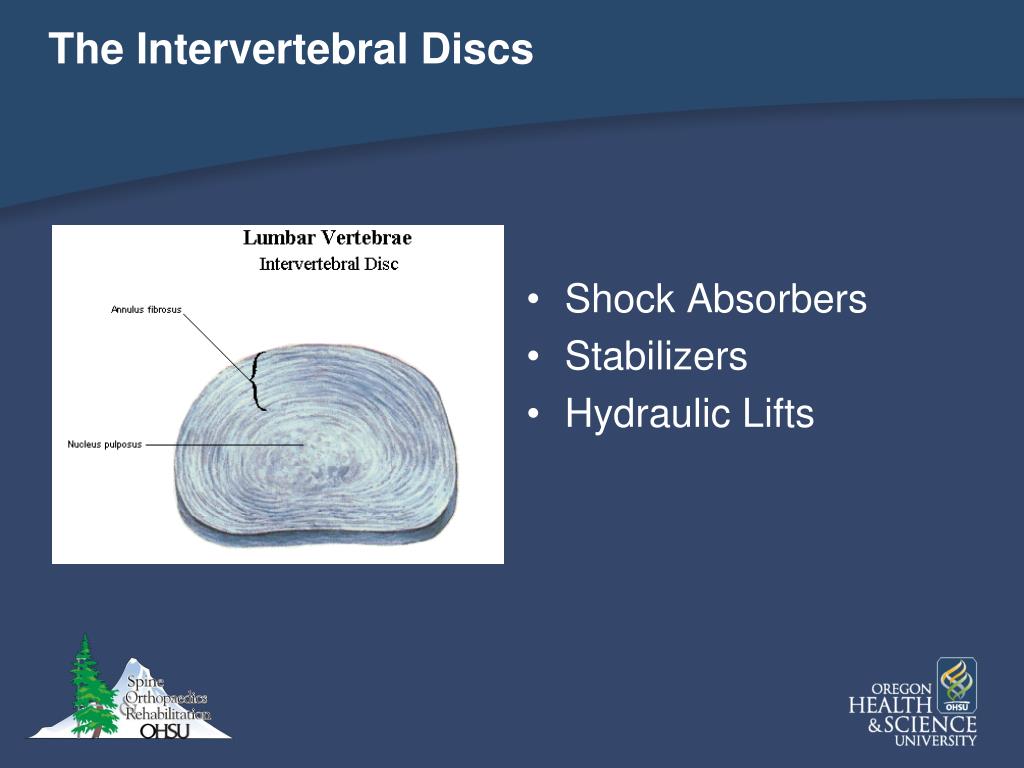 The Intervertebral Discs

Lumbar Vertebrae
Intervertebral Disc

Annulus fibrosus

Nucleus pulposus

• Shock Absorbers
• Stabilizers
• Hydraulic Lifts

Spine Orthopaedics & Rehabilitation OHSU

OREGON HEALTH & SCIENCE UNIVERSITY

OHSU